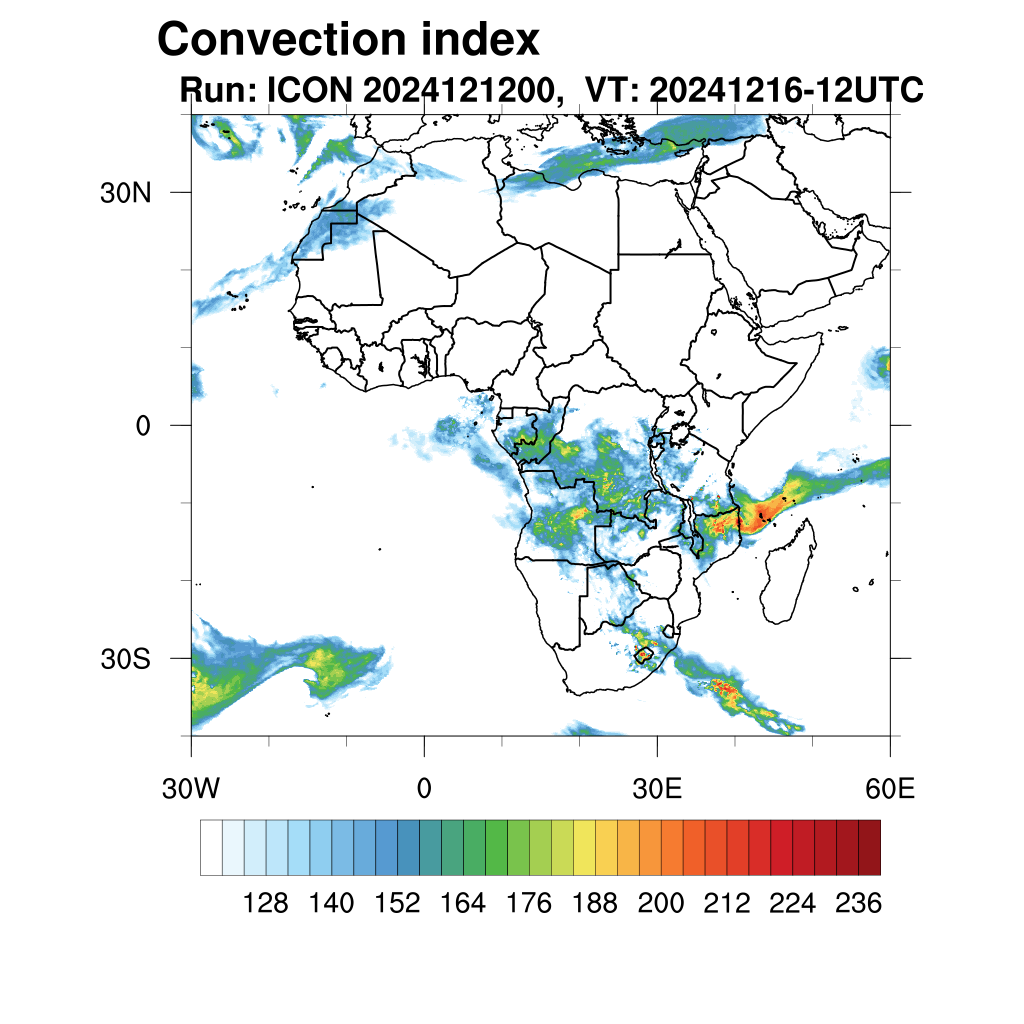 Convection index
Run: ICON 2024121200, VT: 20241216-12UTC

30N
0
30S

30W
0
30E
60E

128 140 152 164 176 188 200 212 224 236